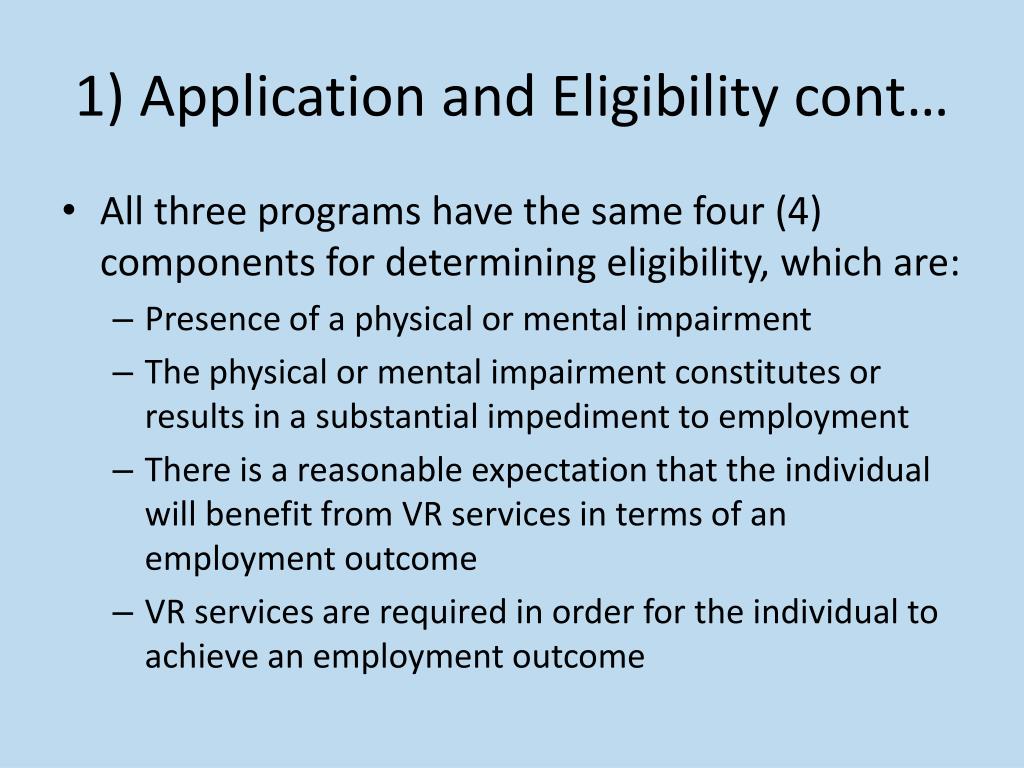 1) Application and Eligibility cont…

• All three programs have the same four (4) components for determining eligibility, which are:
– Presence of a physical or mental impairment
– The physical or mental impairment constitutes or results in a substantial impediment to employment
– There is a reasonable expectation that the individual will benefit from VR services in terms of an employment outcome
– VR services are required in order for the individual to achieve an employment outcome